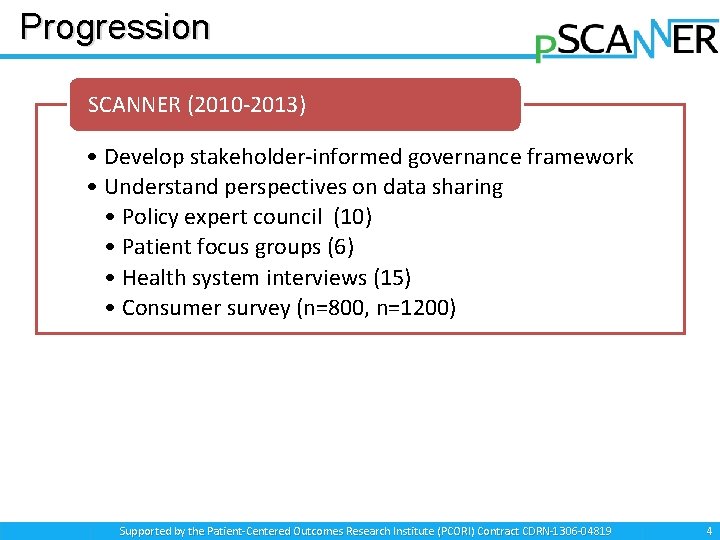 Progression

pSCANNER

SCANNER (2010-2013)

• Develop stakeholder-informed governance framework
• Understand perspectives on data sharing
  • Policy expert council (10)
  • Patient focus groups (6)
  • Health system interviews (15)
  • Consumer survey (n=800, n=1200)

Supported by the Patient-Centered Outcomes Research Institute (PCORI) Contract CDRN-1306-04819

4